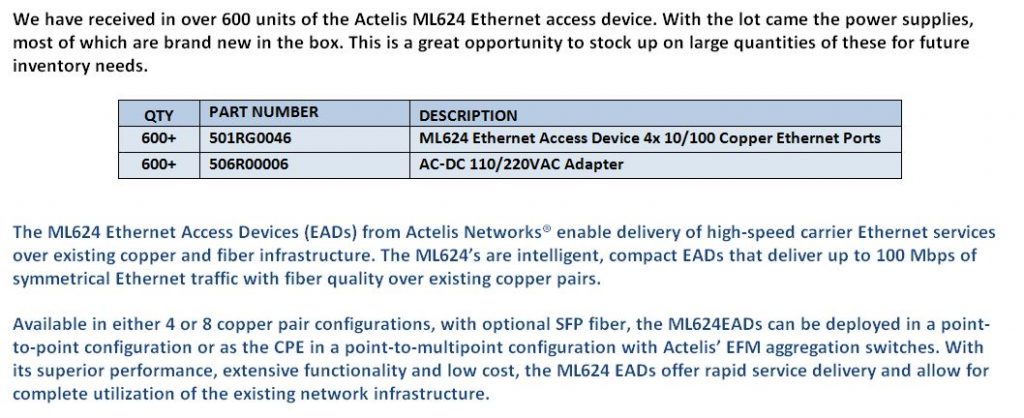 We have received in over 600 units of the Actelis ML624 Ethernet access device. With the lot came the power supplies, most of which are brand new in the box. This is a great opportunity to stock up on large quantities of these for future inventory needs.

| QTY | PART NUMBER | DESCRIPTION |
|---|---|---|
| 600+ | 501RG0046 | ML624 Ethernet Access Device 4x 10/100 Copper Ethernet Ports |
| 600+ | 506R00006 | AC-DC 110/220VAC Adapter |

The ML624 Ethernet Access Devices (EADs) from Actelis Networks® enable delivery of high-speed carrier Ethernet services over existing copper and fiber infrastructure. The ML624's are intelligent, compact EADs that deliver up to 100 Mbps of symmetrical Ethernet traffic with fiber quality over existing copper pairs.

Available in either 4 or 8 copper pair configurations, with optional SFP fiber, the ML624EADs can be deployed in a point-to-point configuration or as the CPE in a point-to-multipoint configuration with Actelis' EFM aggregation switches. With its superior performance, extensive functionality and low cost, the ML624 EADs offer rapid service delivery and allow for complete utilization of the existing network infrastructure.